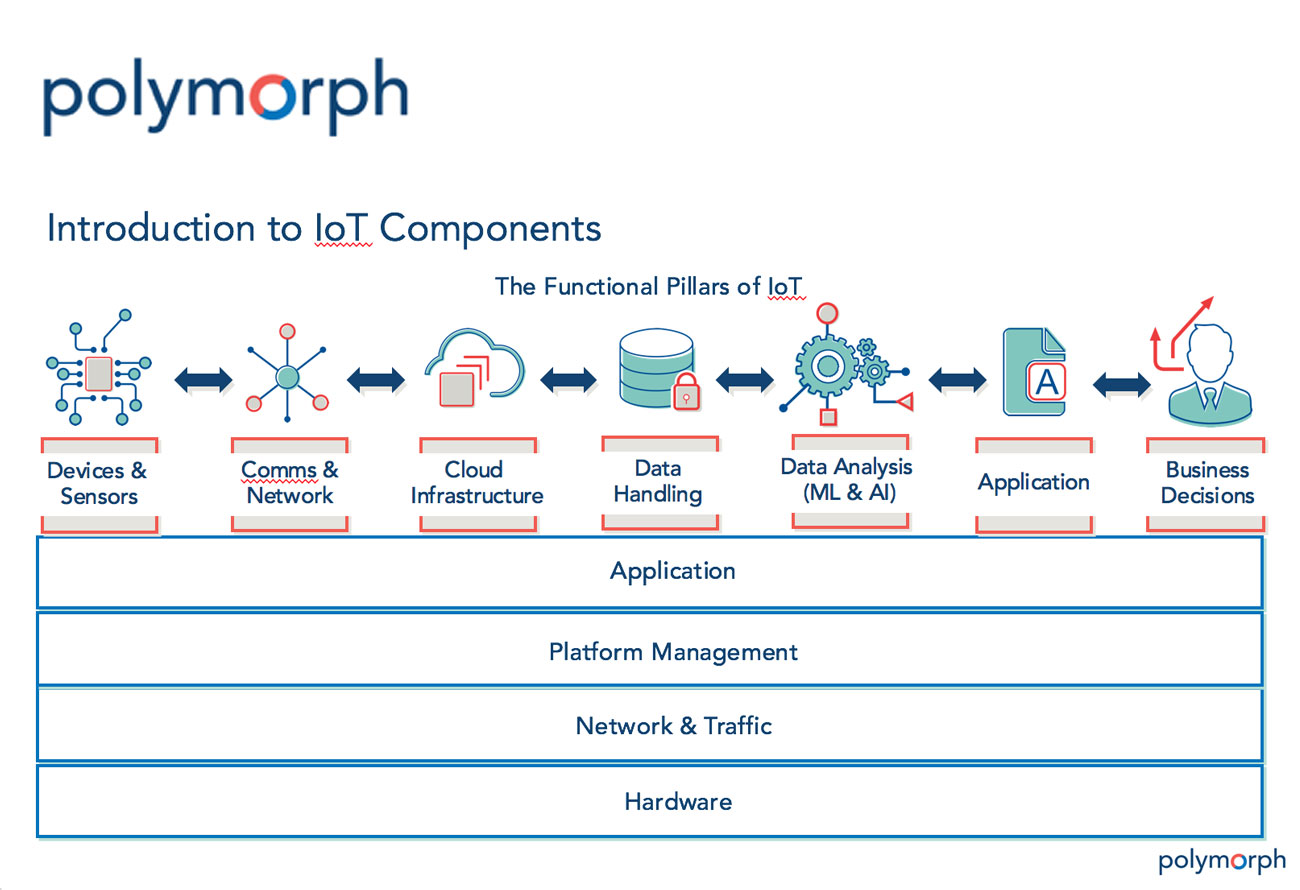 polymorph

Introduction to IoT Components

The Functional Pillars of IoT

A

Devices & Sensors

Comms & Network

Cloud Infrastructure

Data Handling

Data Analysis (ML & AI)

Application

Business Decisions

Application

Platform Management

Network & Traffic

Hardware

polymorph